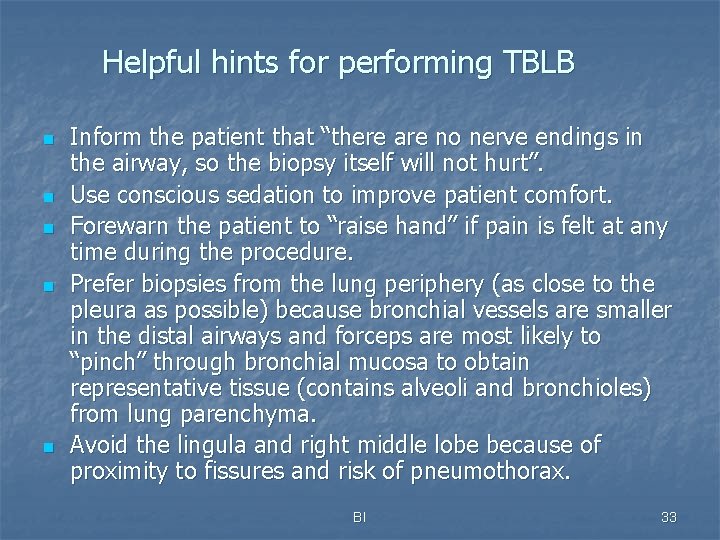 Helpful hints for performing TBLB

- Inform the patient that “there are no nerve endings in the airway, so the biopsy itself will not hurt”.
- Use conscious sedation to improve patient comfort.
- Forewarn the patient to “raise hand” if pain is felt at any time during the procedure.
- Prefer biopsies from the lung periphery (as close to the pleura as possible) because bronchial vessels are smaller in the distal airways and forceps are most likely to “pinch” through bronchial mucosa to obtain representative tissue (contains alveoli and bronchioles) from lung parenchyma.
- Avoid the lingula and right middle lobe because of proximity to fissures and risk of pneumothorax.

BI

33